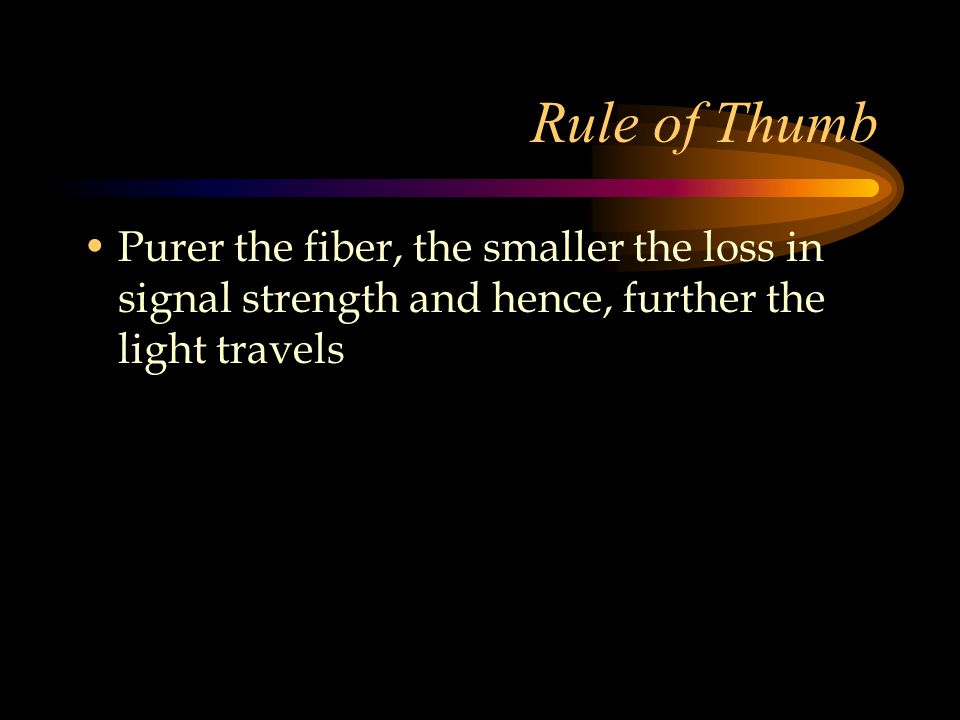 Rule of Thumb

• Purer the fiber, the smaller the loss in signal strength and hence, further the light travels